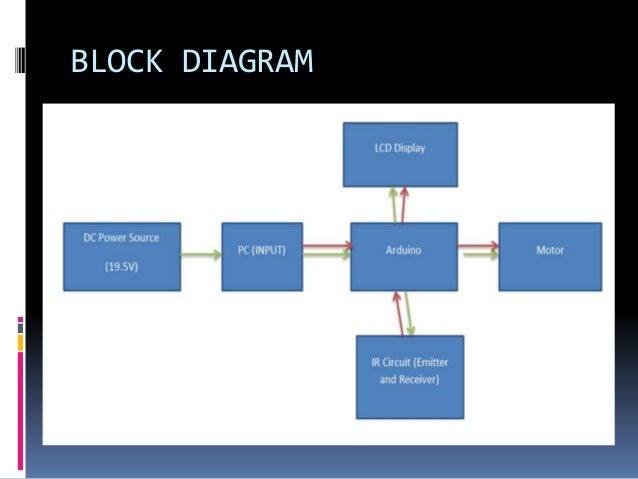 BLOCK DIAGRAM

LCD Display

DC Power Source

(19.5V)

PC (INPUT)

Arduino

Motor

IR Circuit (Emitter and Receiver)